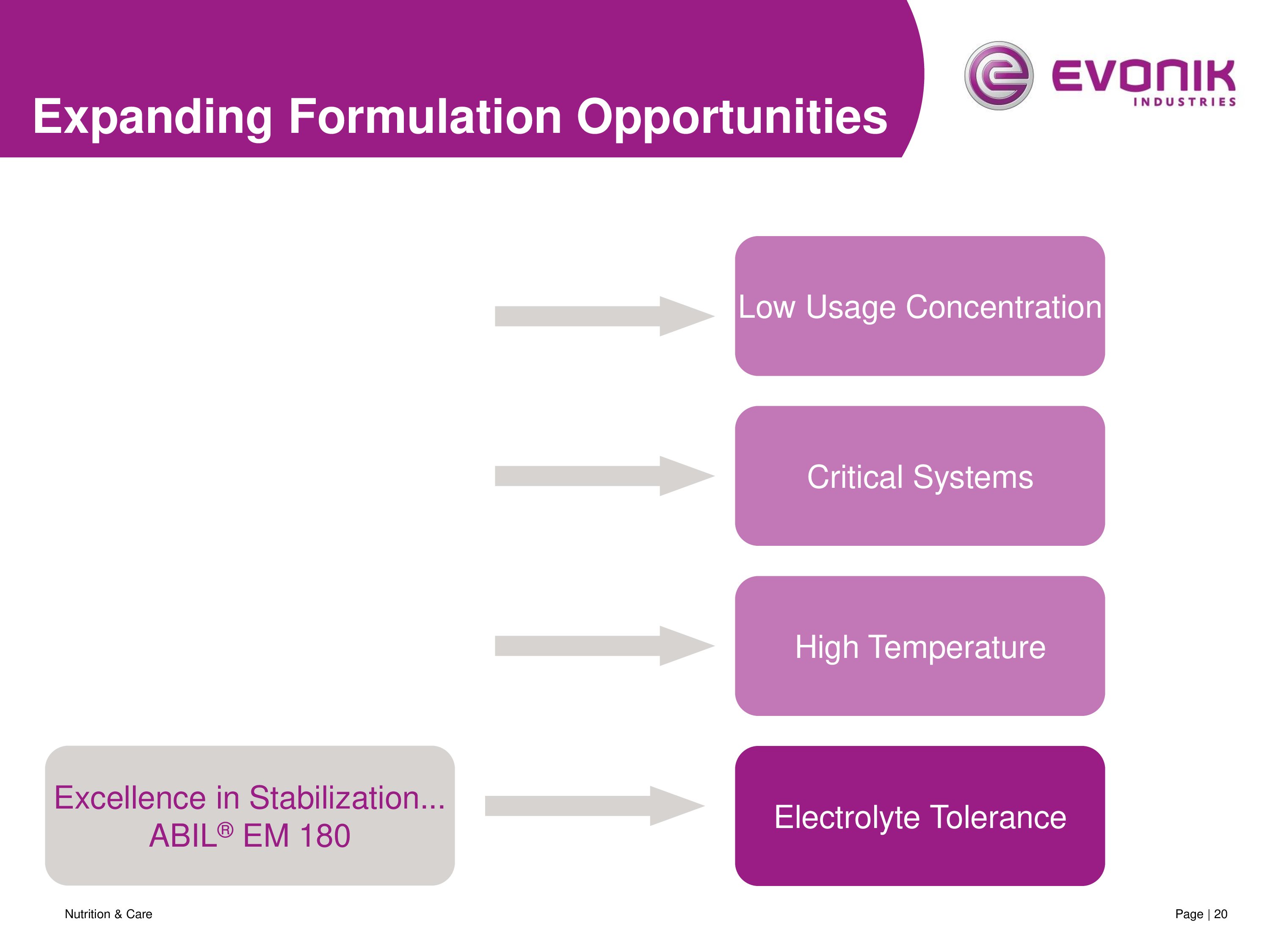 Expanding Formulation Opportunities

EVONIK
INDUSTRIES

Low Usage Concentration

Critical Systems

High Temperature

Excellence in Stabilization...
ABIL® EM 180

Electrolyte Tolerance

Nutrition & Care

Page | 20